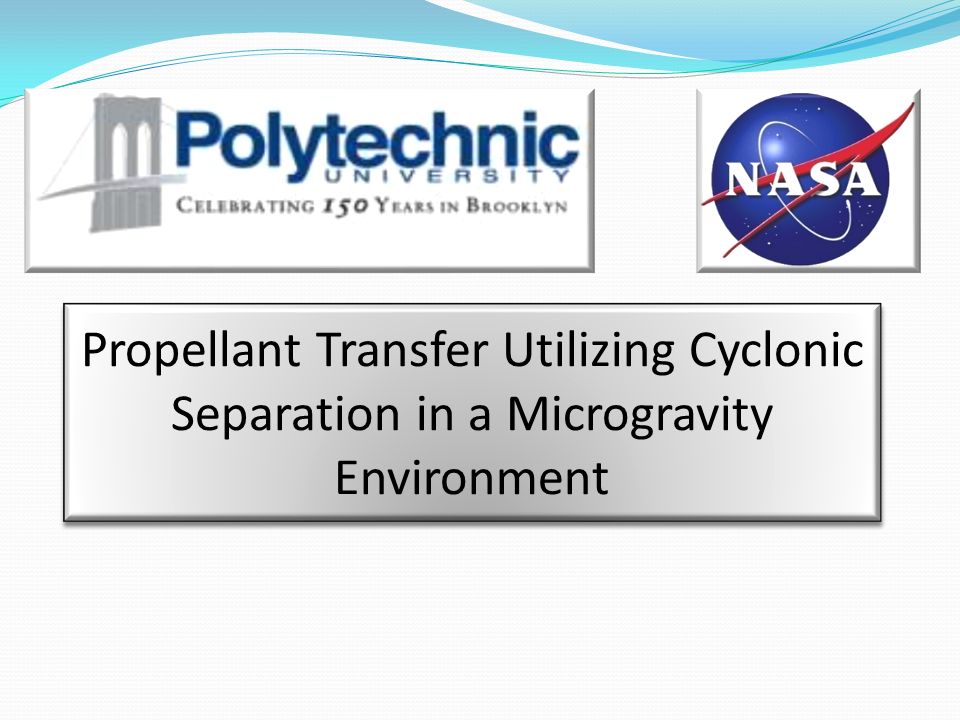 Polytechnic
UNIVERSITY
CELEBRATING 150 YEARS IN BROOKLYN

NASA

Propellant Transfer Utilizing Cyclonic Separation in a Microgravity Environment